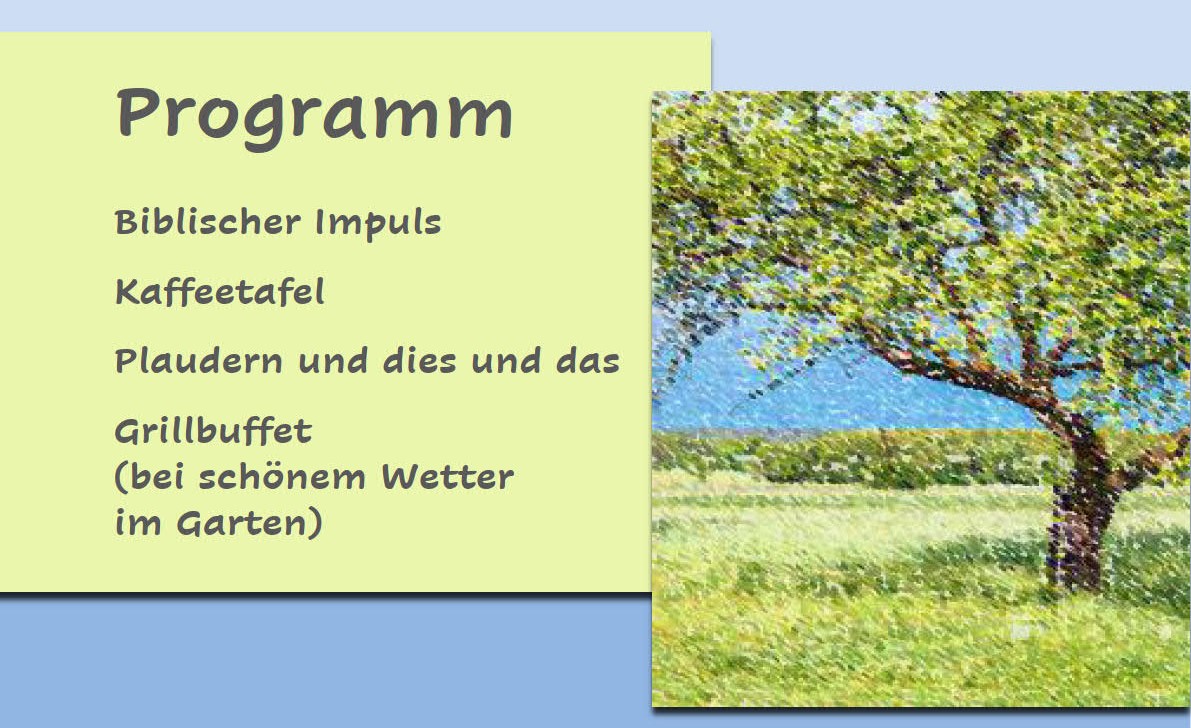 Programm

Biblischer Impuls

Kaffeetafel

Plaudern und dies und das

Grillbuffet
(bei schönem Wetter
im Garten)